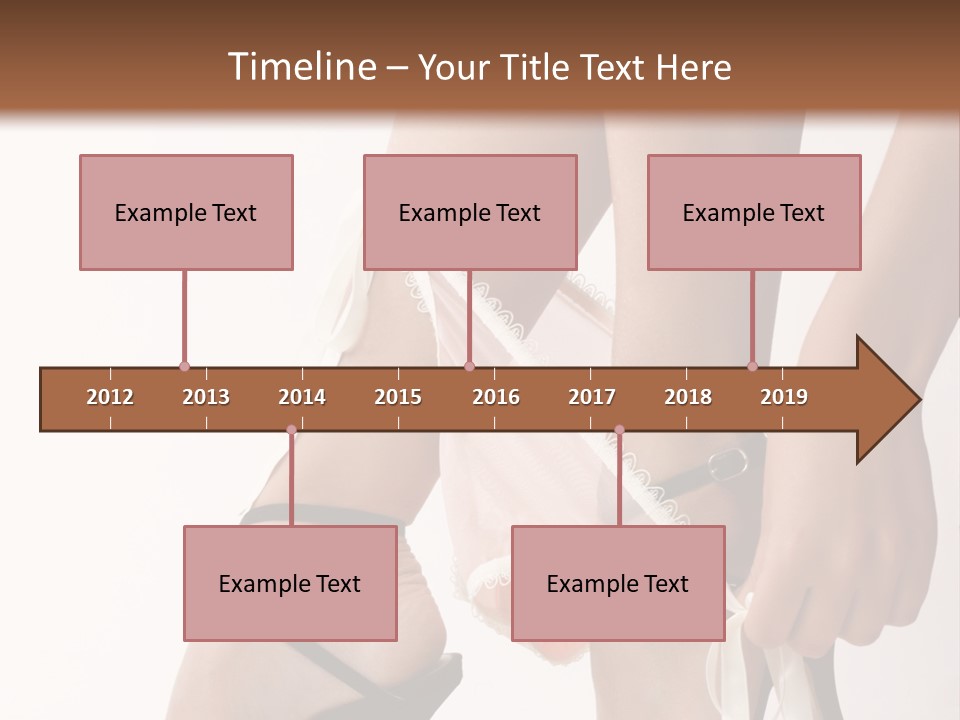 Timeline – Your Title Text Here

Example Text

Example Text

Example Text

2012 2013 2014 2015 2016 2017 2018 2019

Example Text

Example Text